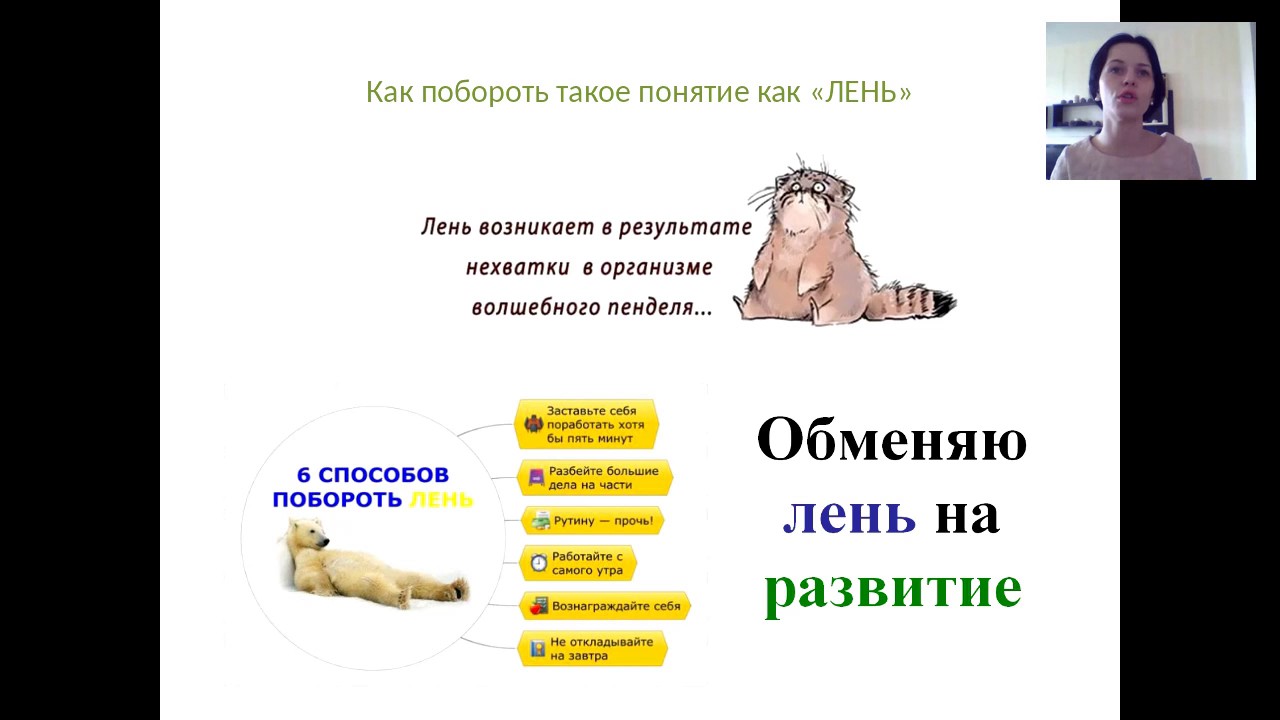 Как побороть такое понятие как «ЛЕНЬ»

Лень возникает в результате нехватки в организме волшебного пенделя...

6 СПОСОБОВ ПОБОРОТЬ ЛЕНЬ

Заставьте себя поработать хотя бы пять минут

Разбейте большие дела на части

Рутину — прочь!

Работайте с самого утра

Вознаграждайте себя

Не откладывайте на завтра

Обменяю лень на развитие